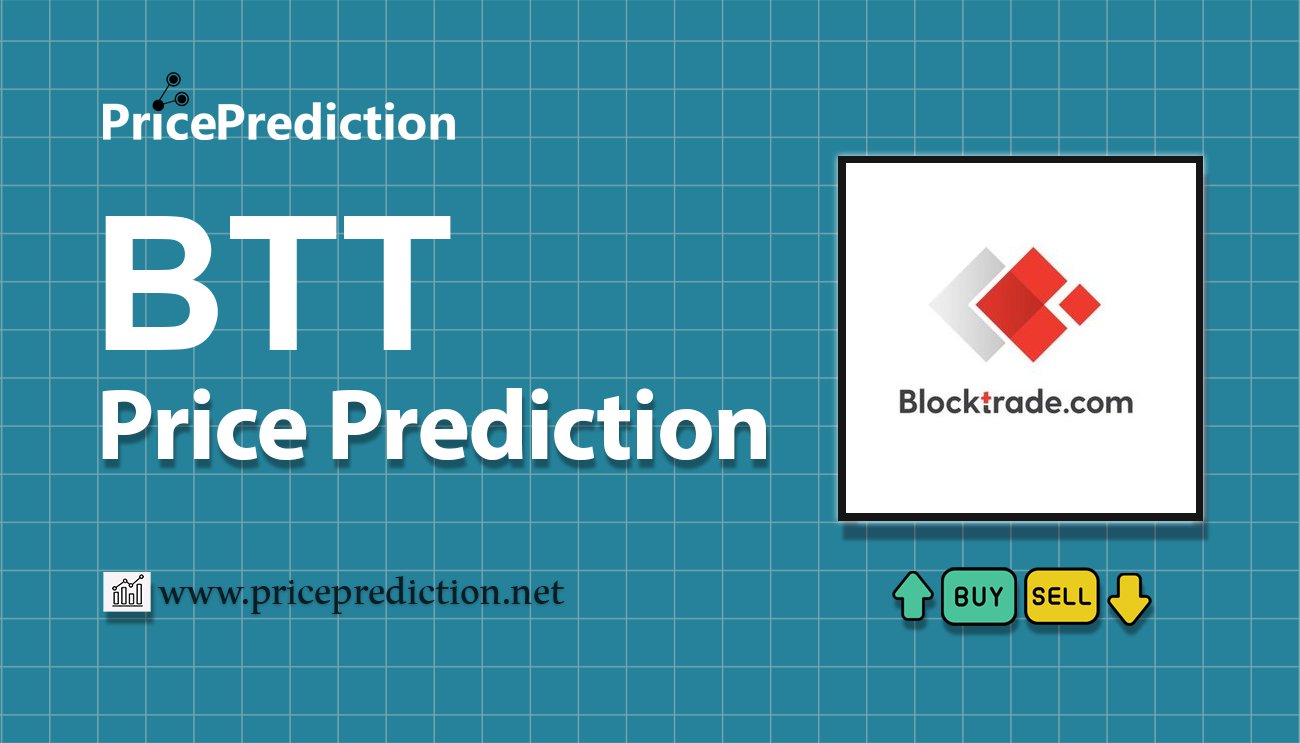 PricePrediction

BTT
Price Prediction

Blocktrade.com

www.priceprediction.net

BUY SELL